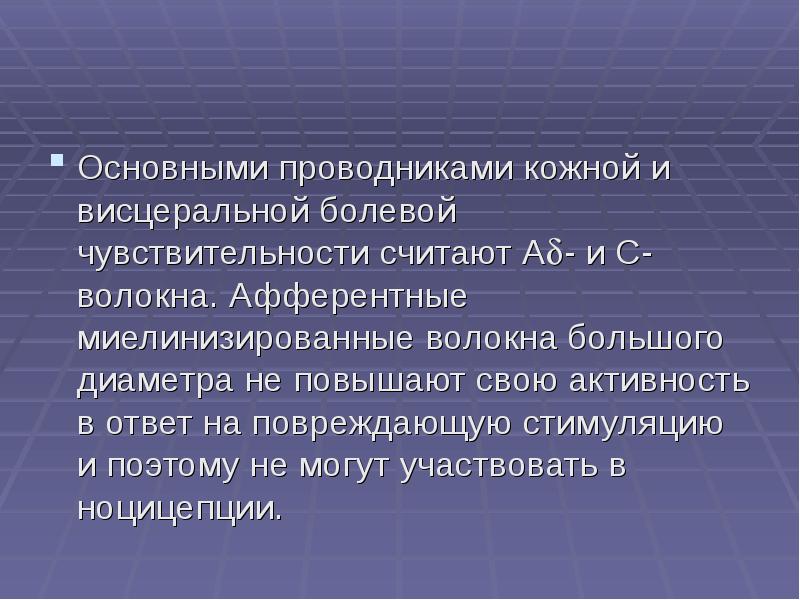 Основными проводниками кожной и висцеральной болевой чувствительности считают Aδ- и C-волокна. Афферентные миелинизированные волокна большого диаметра не повышают свою активность в ответ на повреждающую стимуляцию и поэтому не могут участвовать в ноцицепции.